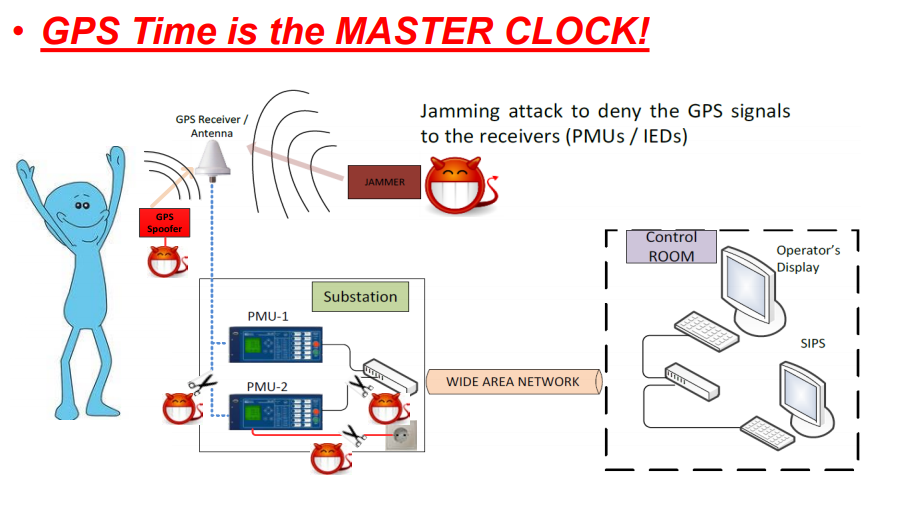 • GPS Time is the MASTER CLOCK!

GPS Receiver / Antenna

Jamming attack to deny the GPS signals to the receivers (PMUs / IEDs)

JAMMER

GPS Spoofer

Substation

PMU-1

PMU-2

WIDE AREA NETWORK

Control ROOM

Operator's Display

SIPS